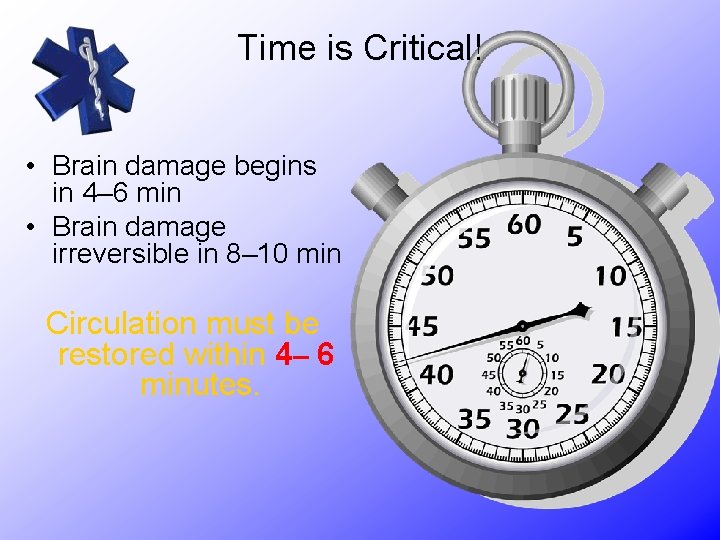 Time is Critical!

• Brain damage begins in 4–6 min
• Brain damage irreversible in 8–10 min

Circulation must be restored within 4– 6 minutes.

60
5
10
15
20
25
30
35
40
45
50
55

60
5
10
15
20
25
30
35
40
45
50
55